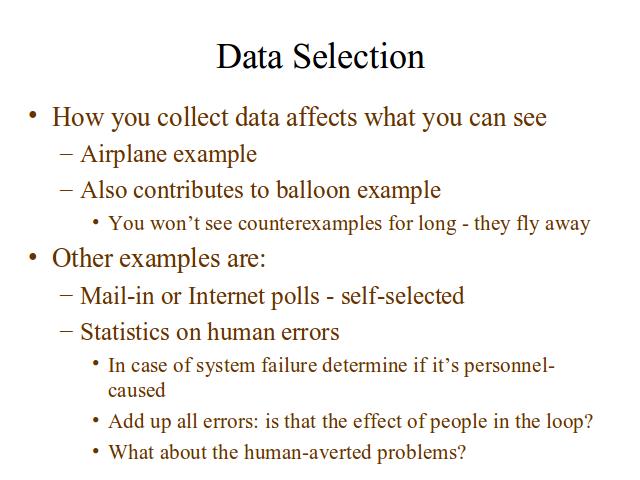 Data Selection

• How you collect data affects what you can see
  – Airplane example
  – Also contributes to balloon example
    • You won't see counterexamples for long - they fly away
• Other examples are:
  – Mail-in or Internet polls - self-selected
  – Statistics on human errors
    • In case of system failure determine if it's personnel-caused
    • Add up all errors: is that the effect of people in the loop?
    • What about the human-averted problems?